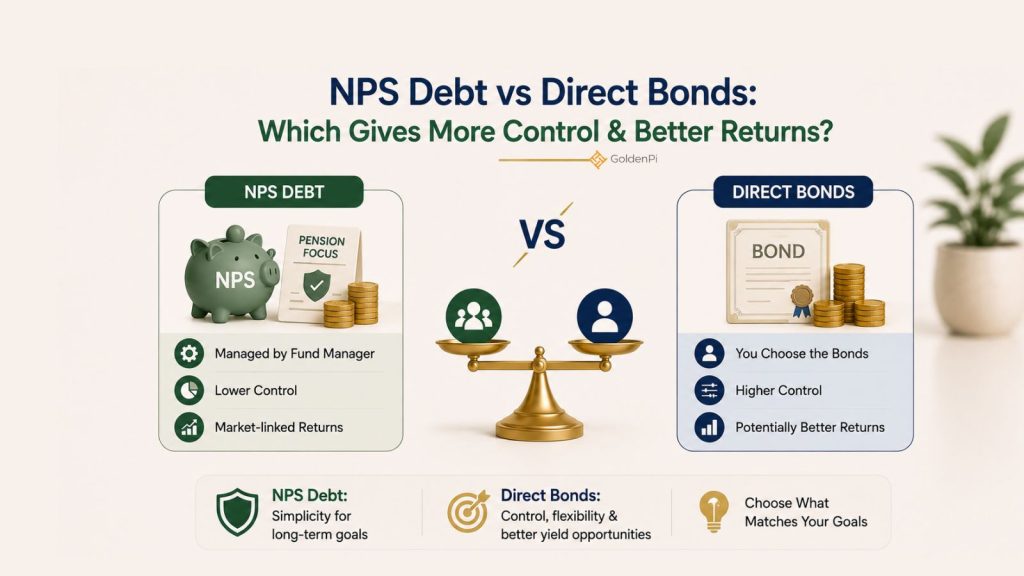 NPS Debt vs Direct Bonds:
Which Gives More Control & Better Returns?

GoldenPi

NPS DEBT

NPS

PENSION FOCUS

Managed by Fund Manager

Lower Control

Market-linked Returns

VS

DIRECT BONDS

BOND

You Choose the Bonds

Higher Control

Potentially Better Returns

NPS Debt:
Simplicity for long-term goals

Direct Bonds:
Control, flexibility & better yield opportunities

Choose What Matches Your Goals